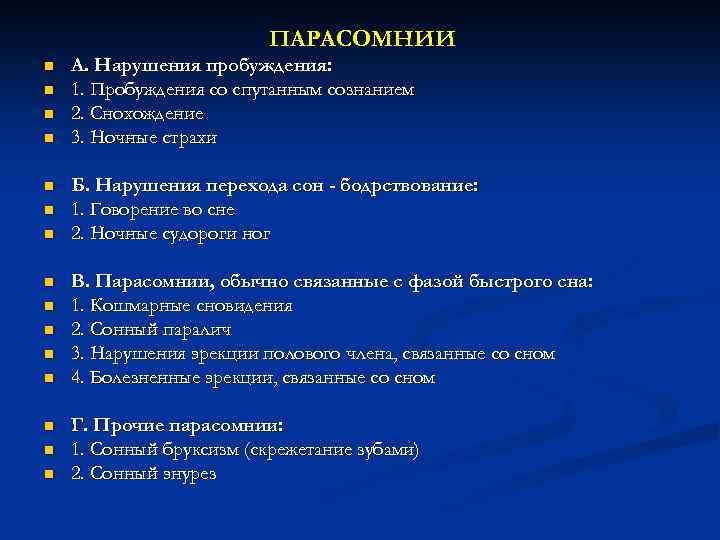 ПАРАСОМНИИ

А. Нарушения пробуждения:
1. Пробуждения со спутанным сознанием
2. Снохождение
3. Ночные страхи

Б. Нарушения перехода сон - бодрствование:
1. Говорение во сне
2. Ночные судороги ног

В. Парасомнии, обычно связанные с фазой быстрого сна:
1. Кошмарные сновидения
2. Сонный паралич
3. Нарушения эрекции полового члена, связанные со сном
4. Болезненные эрекции, связанные со сном

Г. Прочие парасомнии:
1. Сонный бруксизм (скрежетание зубами)
2. Сонный энурез